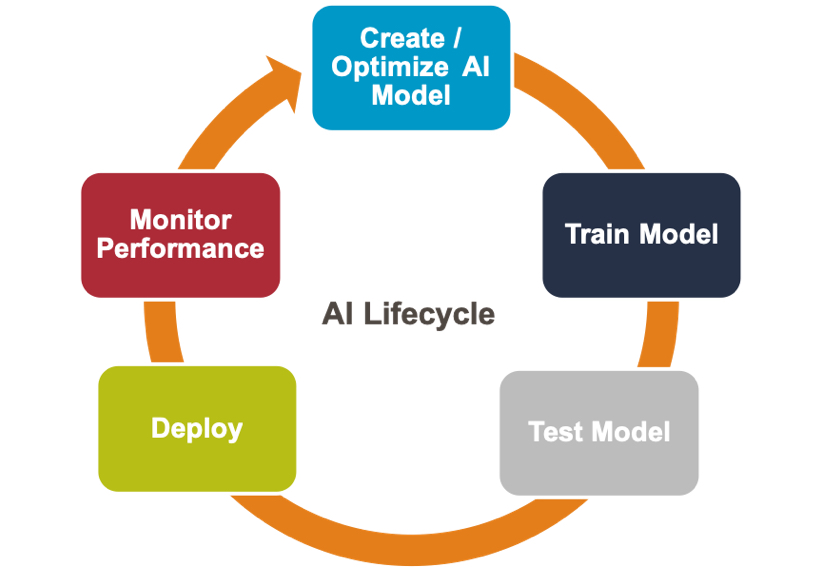 Create / Optimize AI Model

Train Model

Test Model

Deploy

Monitor Performance

AI Lifecycle